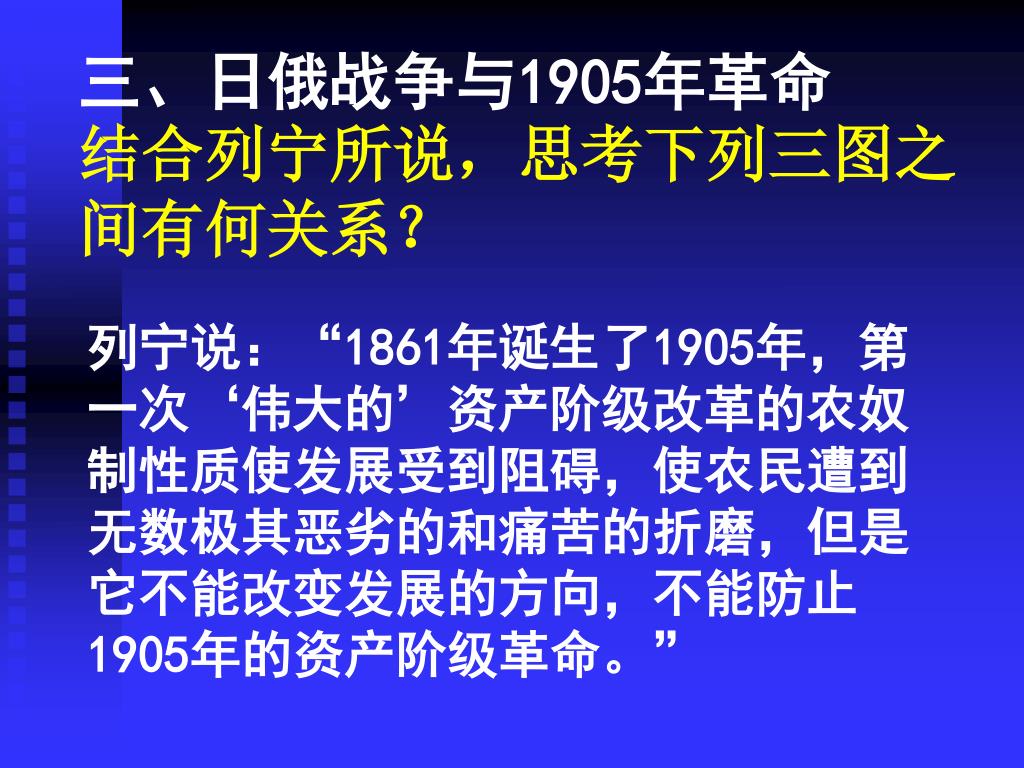 三、日俄战争与1905年革命
结合列宁所说，思考下列三图之间有何关系？

列宁说：“1861年诞生了1905年，第一次‘伟大的’资产阶级改革的农奴制性质使发展受到阻碍，使农民遭到无数极其恶劣的和痛苦的折磨，但是它不能改变发展的方向，不能防止1905年的资产阶级革命。”